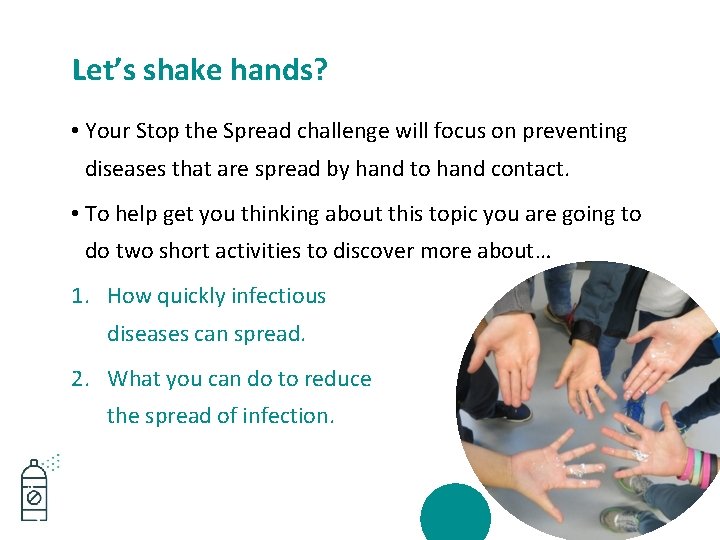 Let's shake hands?

• Your Stop the Spread challenge will focus on preventing diseases that are spread by hand to hand contact.

• To help get you thinking about this topic you are going to do two short activities to discover more about…

1. How quickly infectious diseases can spread.

2. What you can do to reduce the spread of infection.